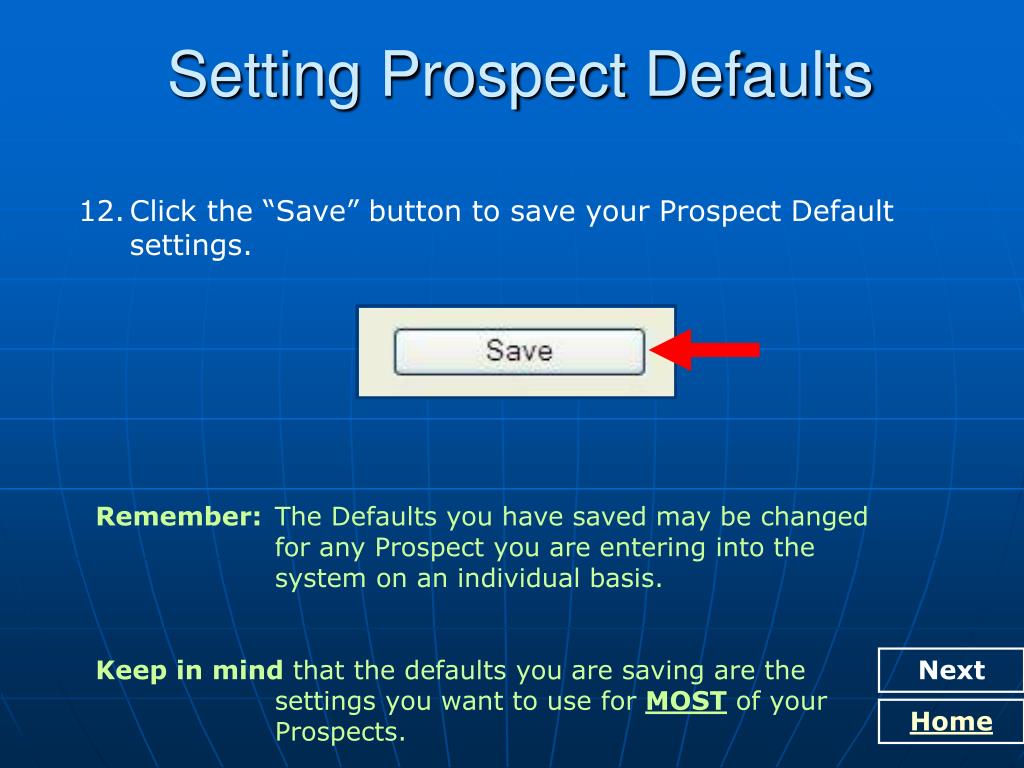 Setting Prospect Defaults

12. Click the “Save” button to save your Prospect Default settings.

Save

Remember: The Defaults you have saved may be changed for any Prospect you are entering into the system on an individual basis.

Keep in mind that the defaults you are saving are the settings you want to use for MOST of your Prospects.

Next

Home